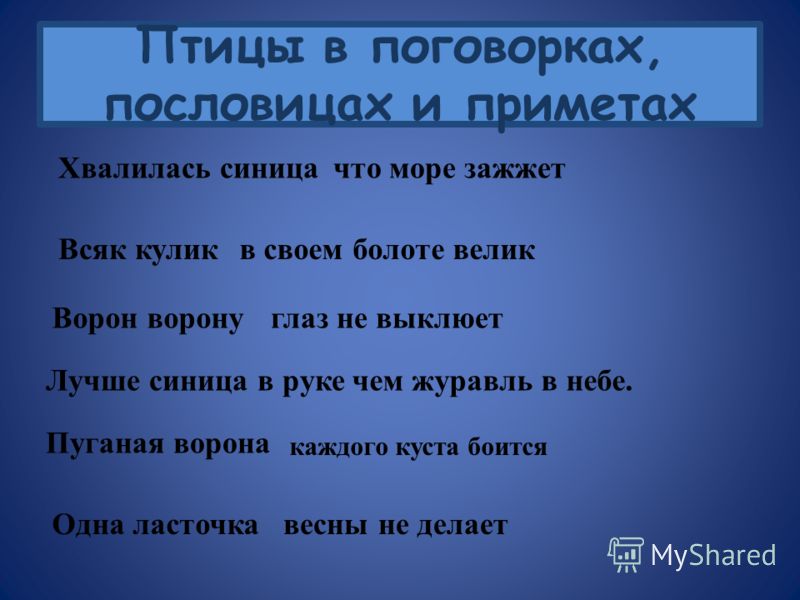 Птицы в поговорках, пословицах и приметах

Хвалилась синица что море зажжет

Всяк кулик в своем болоте велик

Ворон ворону глаз не выклюет

Лучше синица в руке чем журавль в небе.

Пуганая ворона каждого куста боится

Одна ласточка весны не делает

MyShared